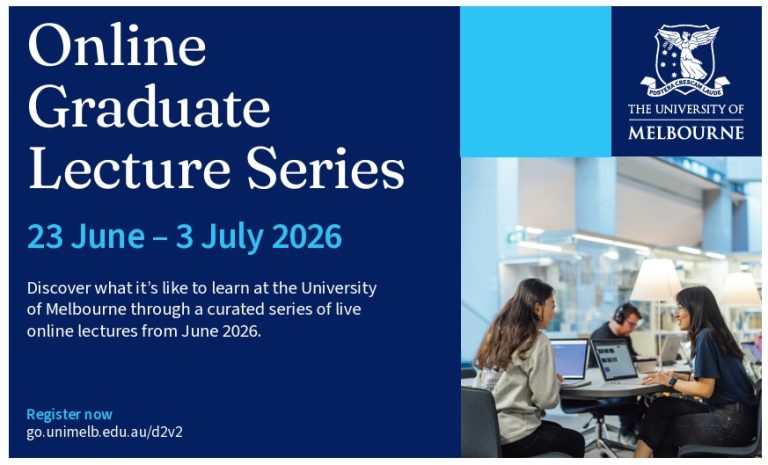 Online Graduate Lecture Series

23 June – 3 July 2026

Discover what it's like to learn at the University of Melbourne through a curated series of live online lectures from June 2026.

Register now
go.unimelb.edu.au/d2v2

POSTERA CRESCAM LAUDE
THE UNIVERSITY OF
MELBOURNE